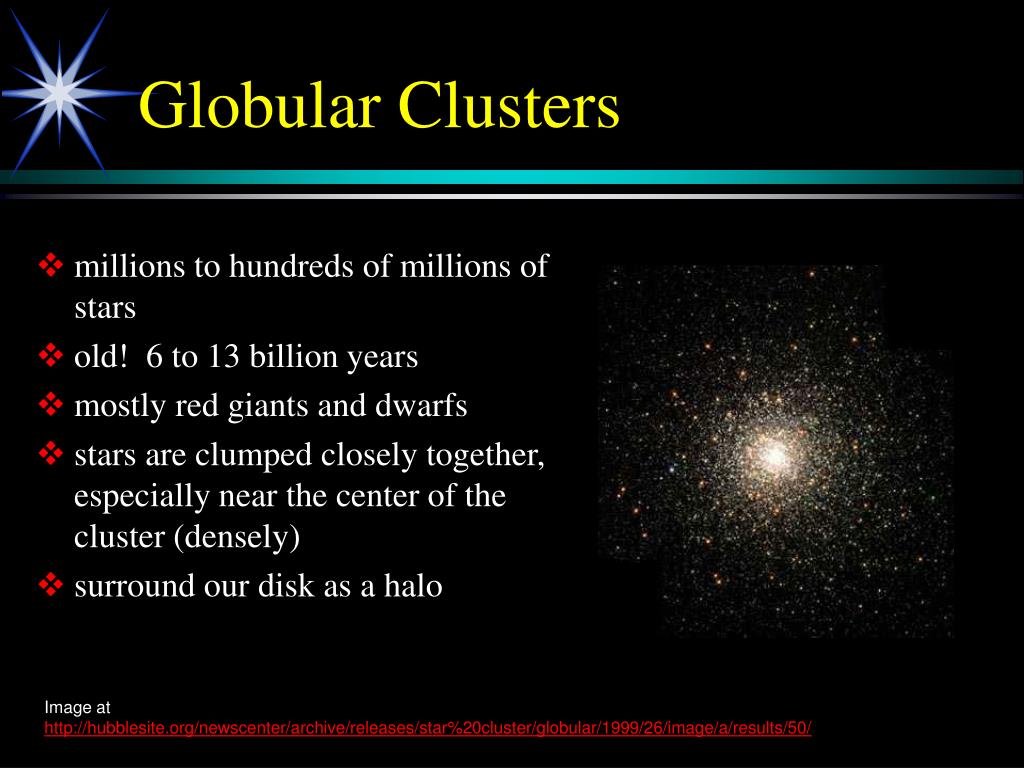 Globular Clusters

❖ millions to hundreds of millions of stars
❖ old!  6 to 13 billion years
❖ mostly red giants and dwarfs
❖ stars are clumped closely together, especially near the center of the cluster (densely)
❖ surround our disk as a halo

Image at
http://hubblesite.org/newscenter/archive/releases/star%20cluster/globular/1999/26/image/a/results/50/